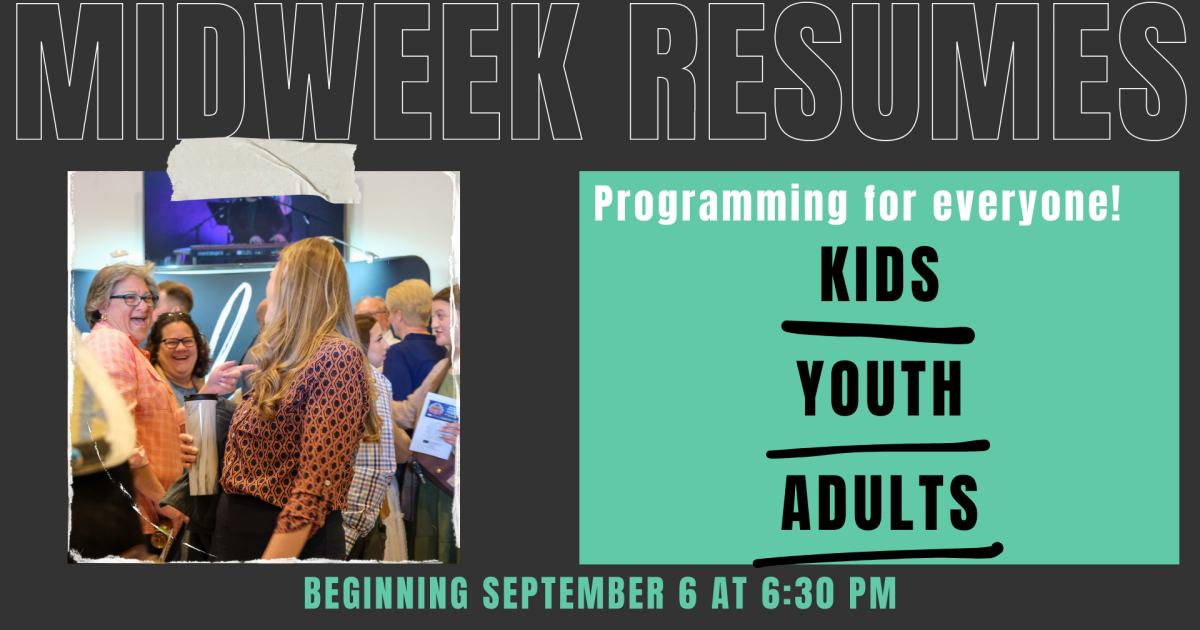 MIDWEEK RESUMES

Programming for everyone!

KIDS

YOUTH

ADULTS

BEGINNING SEPTEMBER 6 AT 6:30 PM